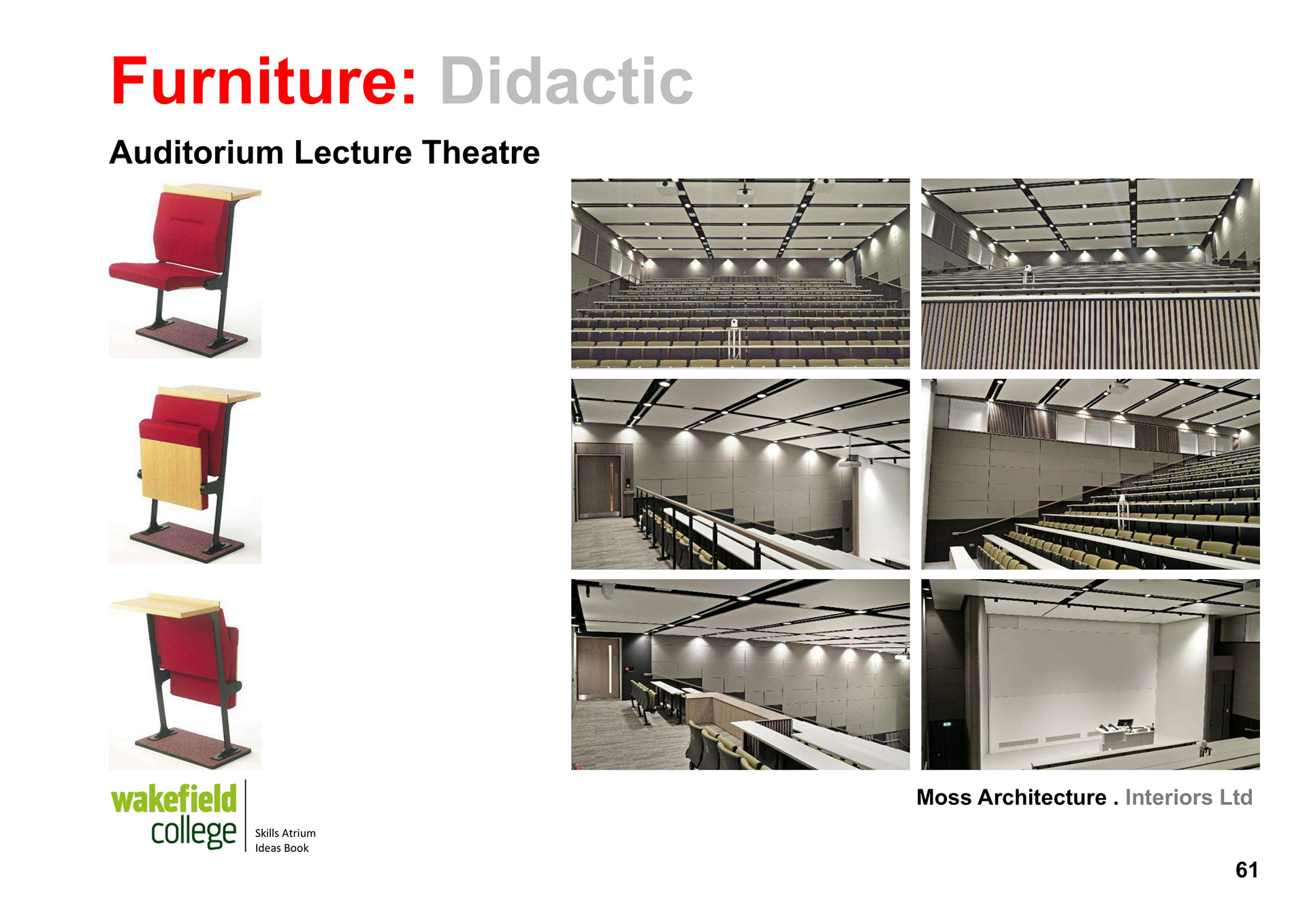 Furniture: Didactic

Auditorium Lecture Theatre

wakefield college

Skills Atrium
Ideas Book

Moss Architecture . Interiors Ltd

61